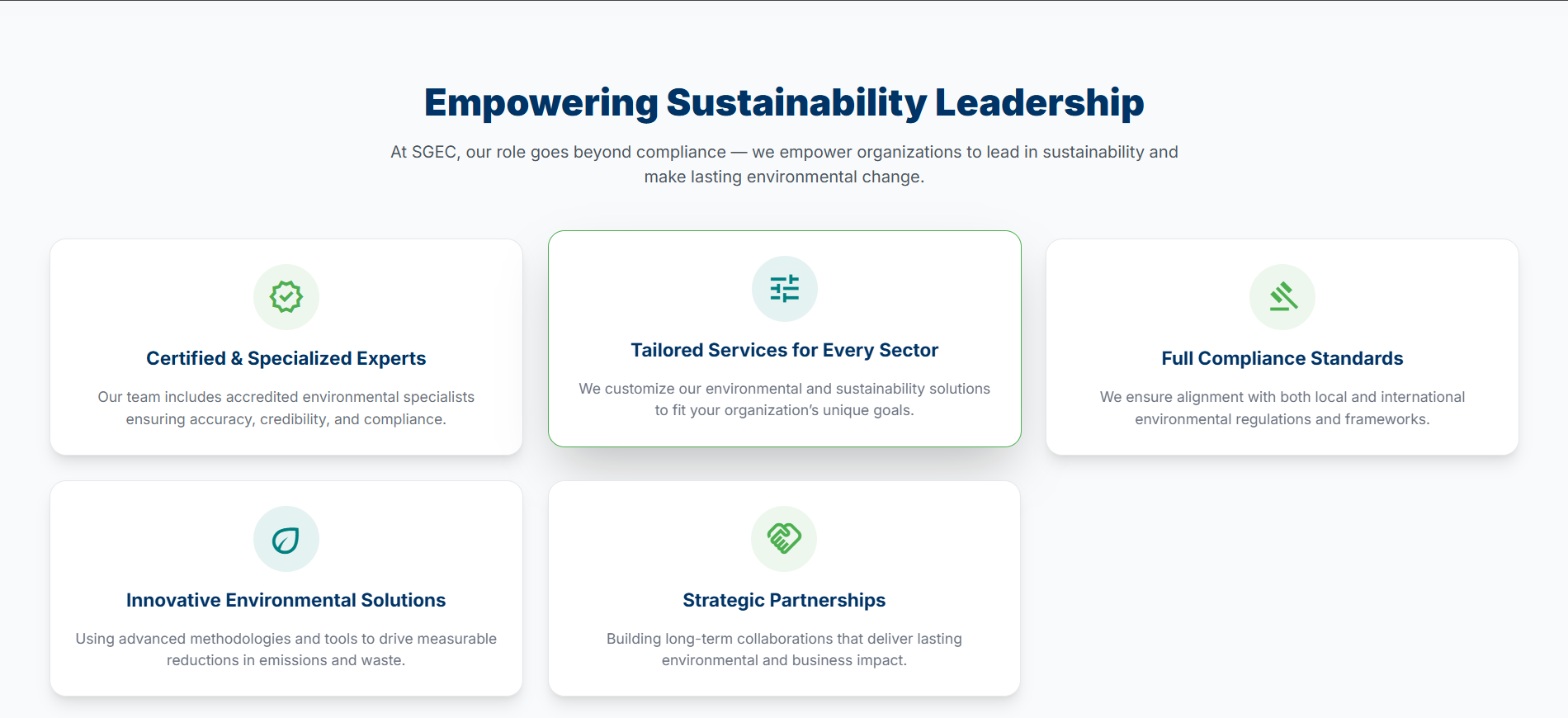 Empowering Sustainability Leadership

At SGEC, our role goes beyond compliance — we empower organizations to lead in sustainability and make lasting environmental change.

Certified & Specialized Experts

Our team includes accredited environmental specialists ensuring accuracy, credibility, and compliance.

Tailored Services for Every Sector

We customize our environmental and sustainability solutions to fit your organization's unique goals.

Full Compliance Standards

We ensure alignment with both local and international environmental regulations and frameworks.

Innovative Environmental Solutions

Using advanced methodologies and tools to drive measurable reductions in emissions and waste.

Strategic Partnerships

Building long-term collaborations that deliver lasting environmental and business impact.